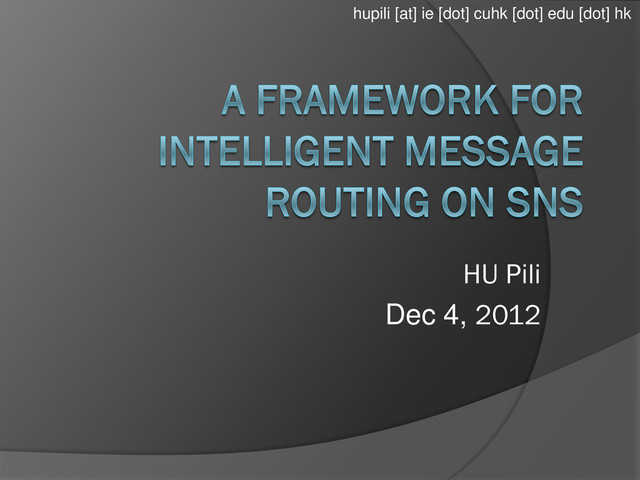 hupili [at] ie [dot] cuhk [dot] edu [dot] hk

A FRAMEWORK FOR INTELLIGENT MESSAGE ROUTING ON SNS

HU Pili

Dec 4, 2012